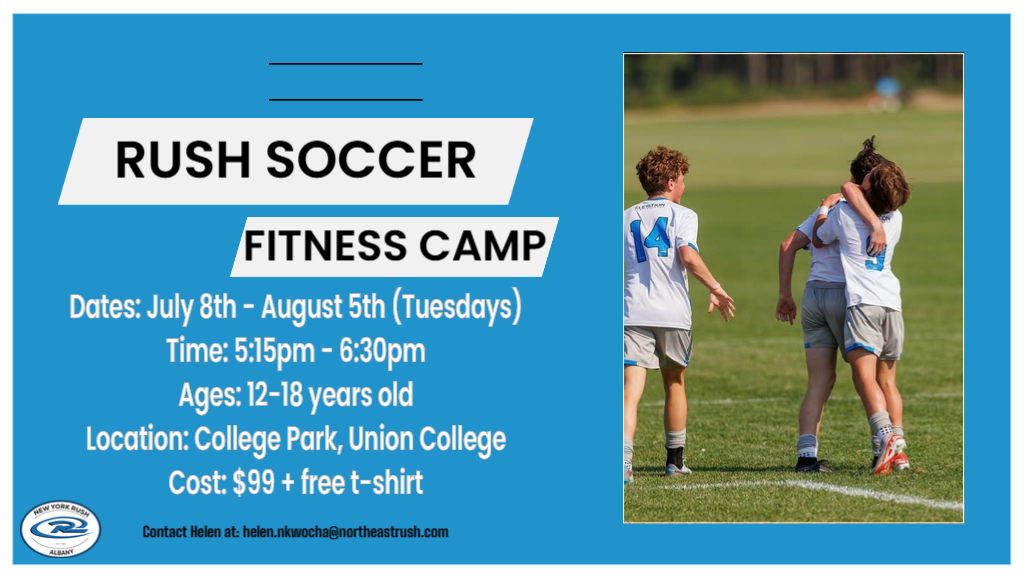 RUSH SOCCER

FITNESS CAMP

Dates: July 8th - August 5th (Tuesdays)
Time: 5:15pm - 6:30pm
Ages: 12-18 years old
Location: College Park, Union College
Cost: $99 + free t-shirt

NEW YORK RUSH
ALBANY

Contact Helen at: helen.nkwocha@northeastrush.com

14